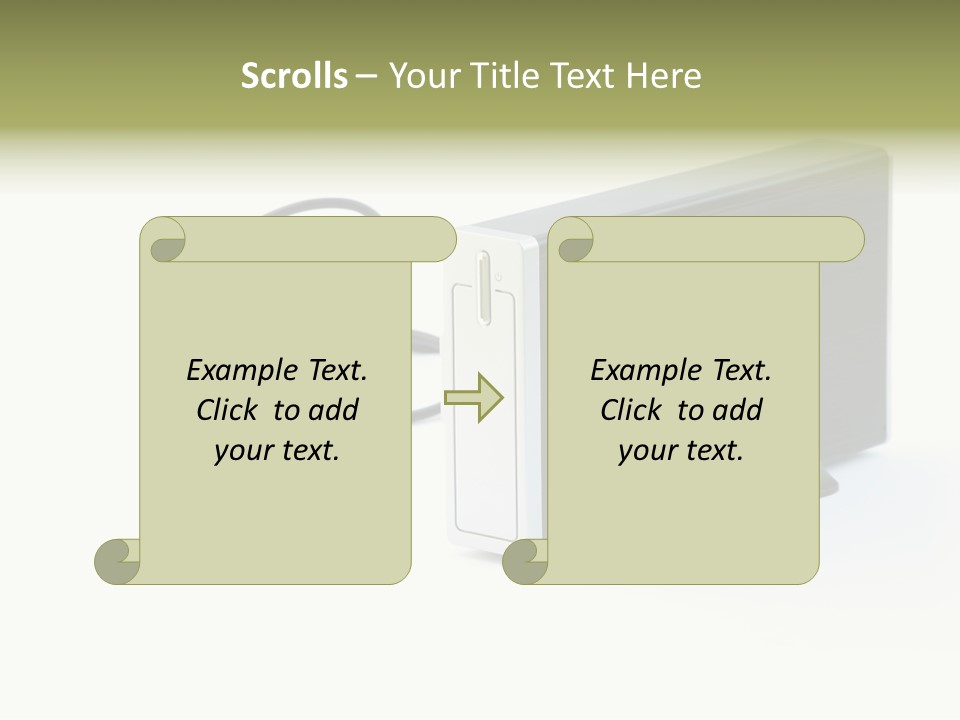 Scrolls – Your Title Text Here

Example Text. Click to add your text.

Example Text. Click to add your text.